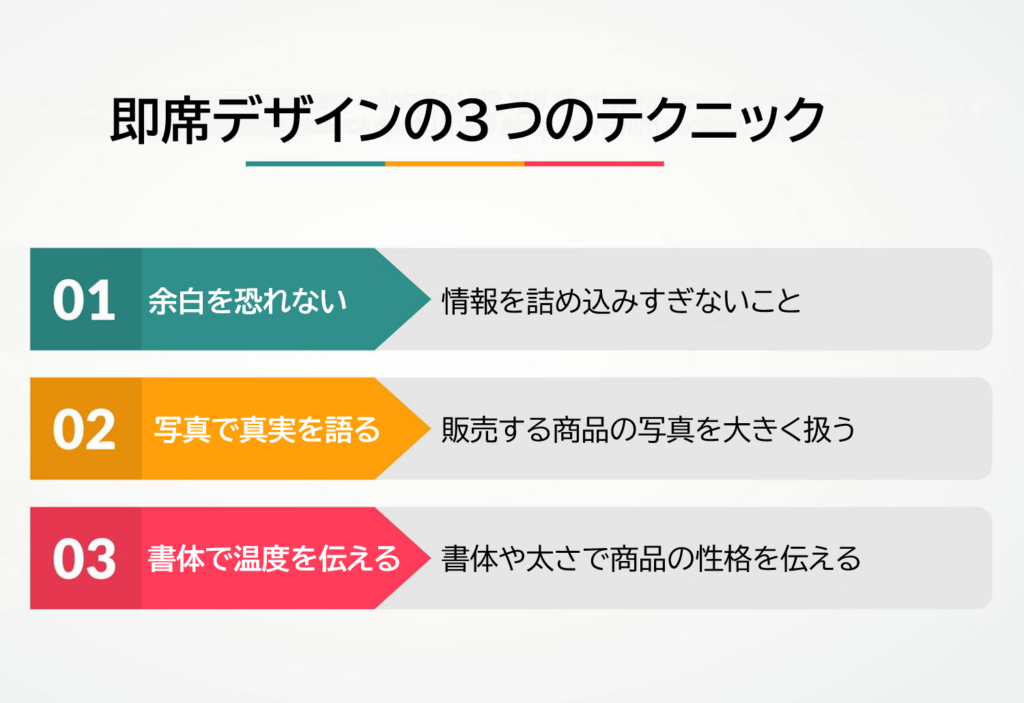 即席デザインの3つのテクニック

01 余白を恐れない 情報を詰め込みすぎないこと

02 写真で真実を語る 販売する商品の写真を大きく扱う

03 書体で温度を伝える 書体や太さで商品の性格を伝える